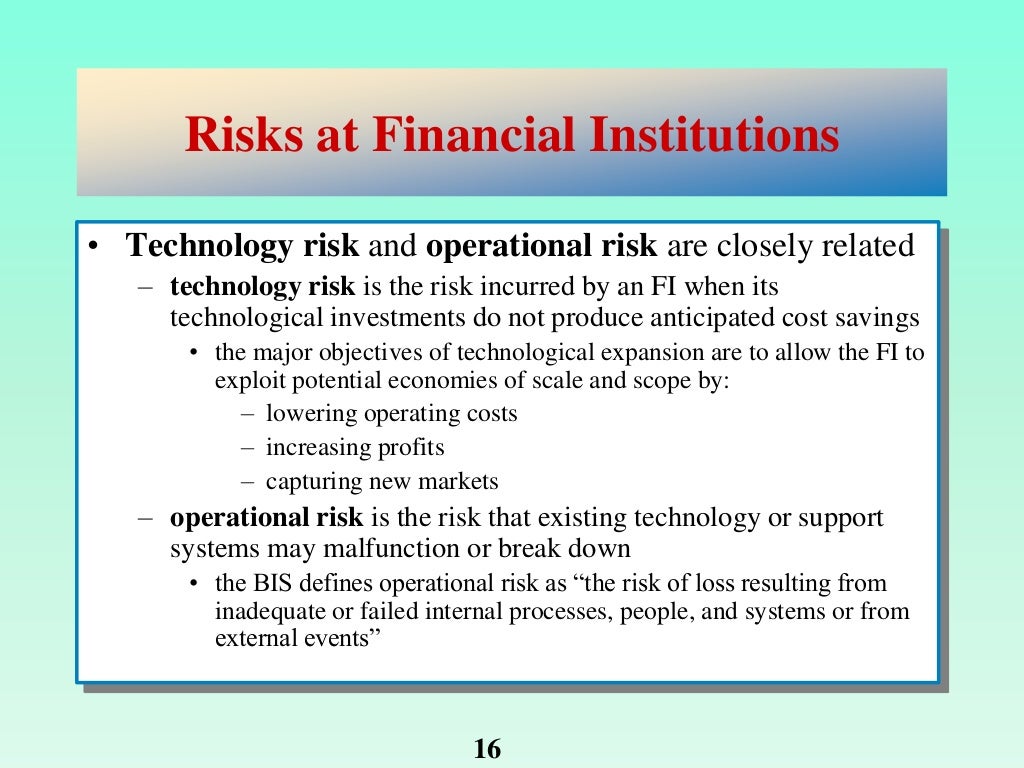 Risks at Financial Institutions

• Technology risk and operational risk are closely related
 – technology risk is the risk incurred by an FI when its technological investments do not produce anticipated cost savings
  • the major objectives of technological expansion are to allow the FI to exploit potential economies of scale and scope by:
   – lowering operating costs
   – increasing profits
   – capturing new markets
 – operational risk is the risk that existing technology or support systems may malfunction or break down
  • the BIS defines operational risk as “the risk of loss resulting from inadequate or failed internal processes, people, and systems or from external events”

16